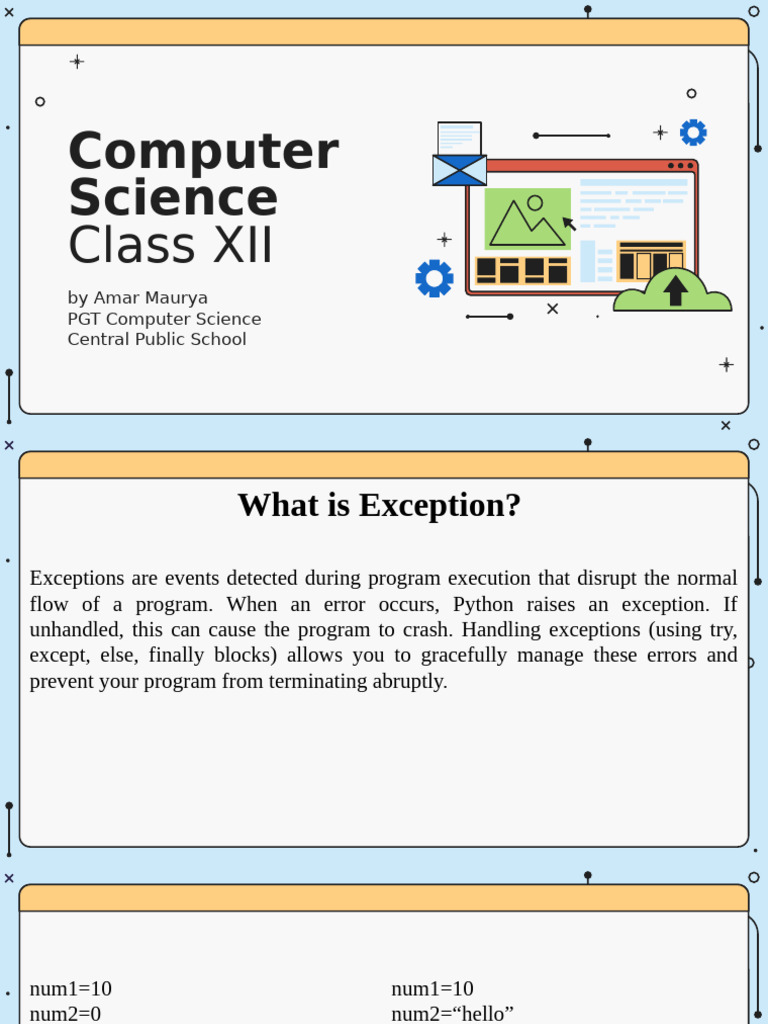 Computer Science
Class XII

by Amar Maurya
PGT Computer Science
Central Public School

What is Exception?

Exceptions are events detected during program execution that disrupt the normal flow of a program. When an error occurs, Python raises an exception. If unhandled, this can cause the program to crash. Handling exceptions (using try, except, else, finally blocks) allows you to gracefully manage these errors and prevent your program from terminating abruptly.

num1=10
num2=0

num1=10
num2=“hello”